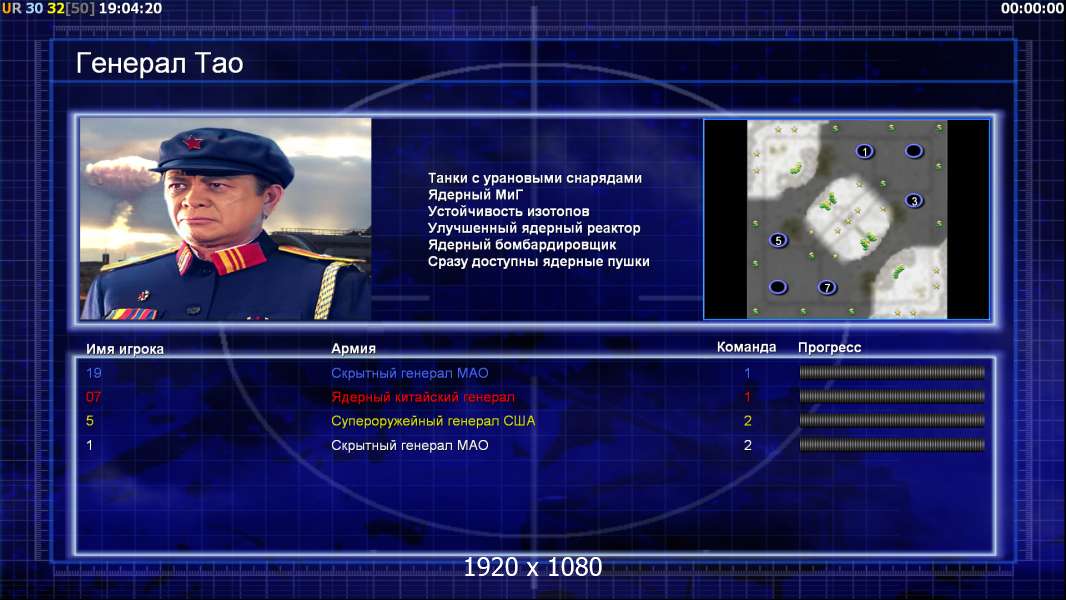 UR 30 32[50] 19:04:20

00:00:00

Генерал Тао

Танки с урановыми снарядами
Ядерный МиГ
Устойчивость изотопов
Улучшенный ядерный реактор
Ядерный бомбардировщик
Сразу доступны ядерные пушки

1
3
5
7

| Имя игрока | Армия | Команда | Прогресс |
|---|---|---|---|
| 19 | Скрытный генерал МАО | 1 | |
| 07 | Ядерный китайский генерал | 1 | |
| 5 | Супероружейный генерал США | 2 | |
| 1 | Скрытный генерал МАО | 2 | |

1920 x 1080